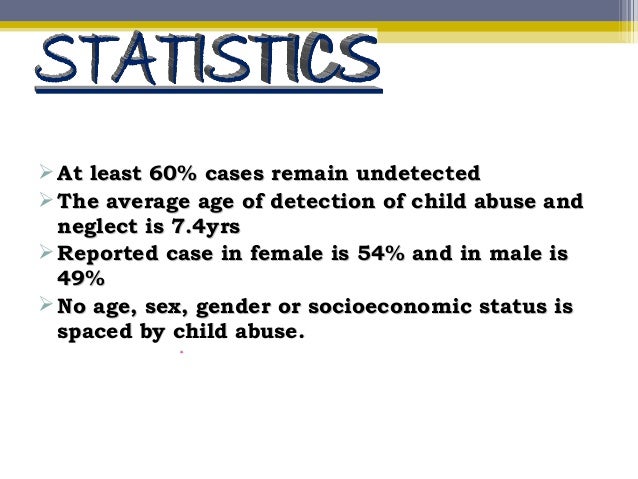 STATISTICS

➢ At least 60% cases remain undetected
➢ The average age of detection of child abuse and neglect is 7.4yrs
➢ Reported case in female is 54% and in male is 49%
➢ No age, sex, gender or socioeconomic status is spaced by child abuse.